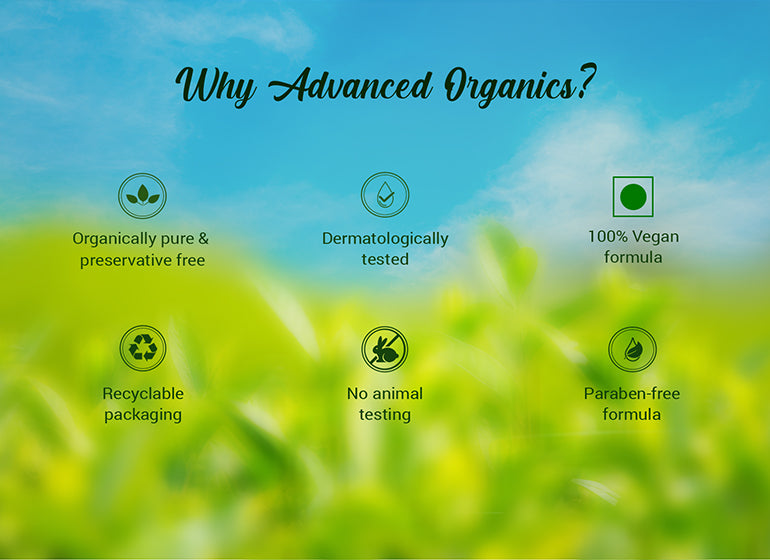 Why Advanced Organics?

Organically pure & preservative free

Dermatologically tested

100% Vegan formula

Recyclable packaging

No animal testing

Paraben-free formula